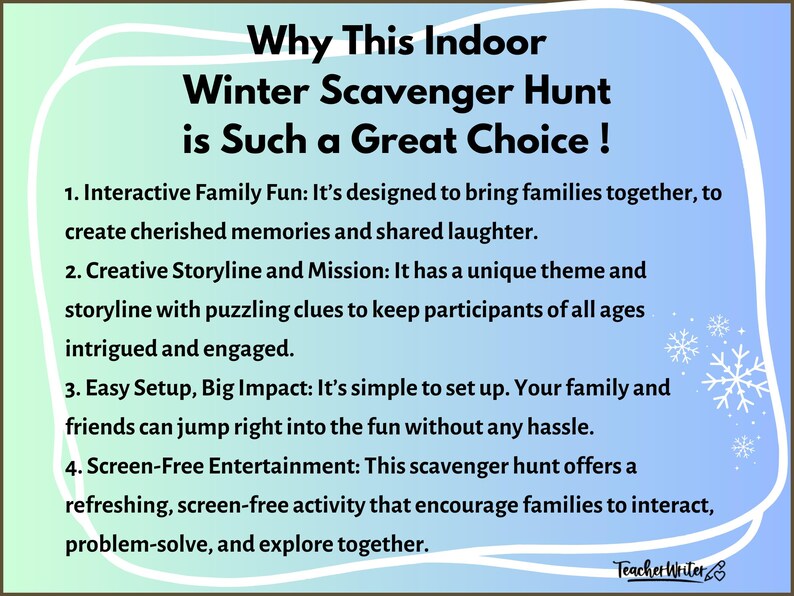 Why This Indoor Winter Scavenger Hunt is Such a Great Choice !

1. Interactive Family Fun: It's designed to bring families together, to create cherished memories and shared laughter.
2. Creative Storyline and Mission: It has a unique theme and storyline with puzzling clues to keep participants of all ages intrigued and engaged.
3. Easy Setup, Big Impact: It's simple to set up. Your family and friends can jump right into the fun without any hassle.
4. Screen-Free Entertainment: This scavenger hunt offers a refreshing, screen-free activity that encourage families to interact, problem-solve, and explore together.

TeacherWriter